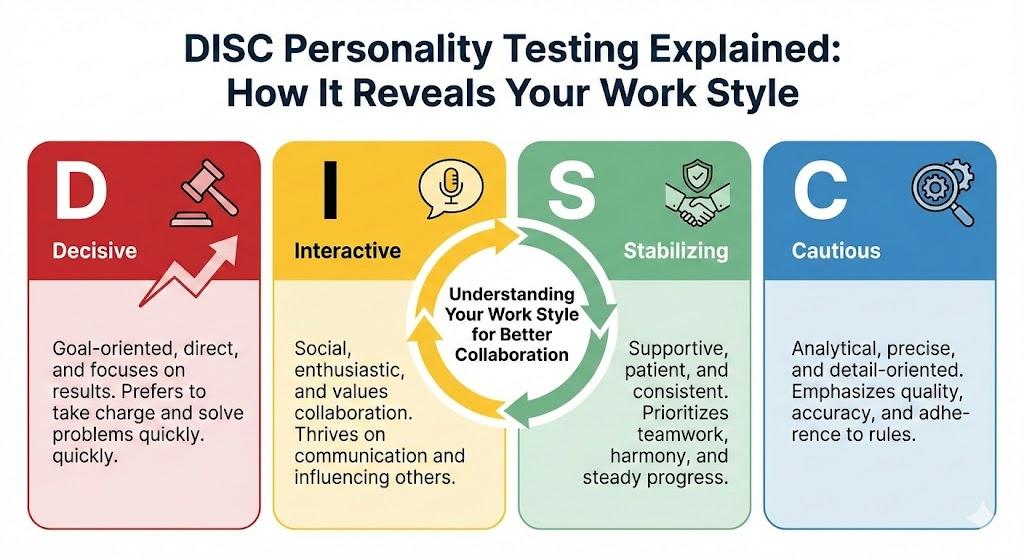 DISC Personality Testing Explained: How It Reveals Your Work Style

D

Decisive

Goal-oriented, direct, and focuses on results. Prefers to take charge and solve problems quickly. quickly.

I

Interactive

Social, enthusiastic, and values collaboration. Thrives on communication and influencing others.

Understanding Your Work Style for Better Collaboration

S

Stabilizing

Supportive, patient, and consistent. Prioritizes teamwork, harmony, and steady progress.

C

Cautious

Analytical, precise, and detail-oriented. Emphasizes quality, accuracy, and adherence to rules.